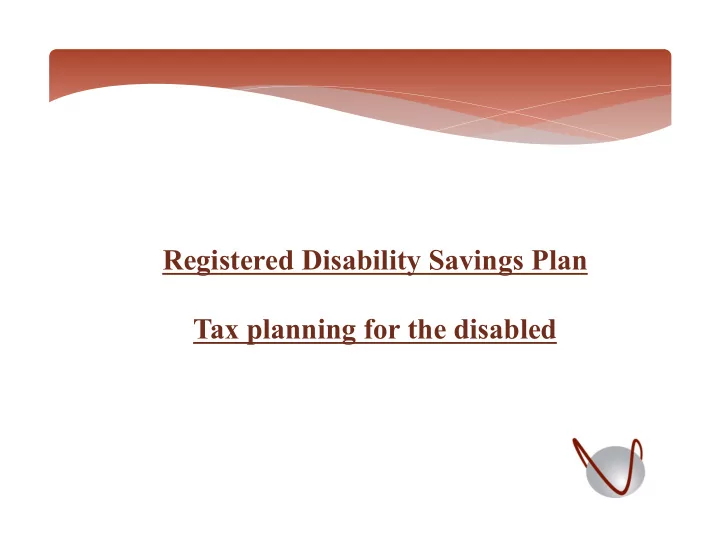 Registered Disability Savings Plan

Tax planning for the disabled